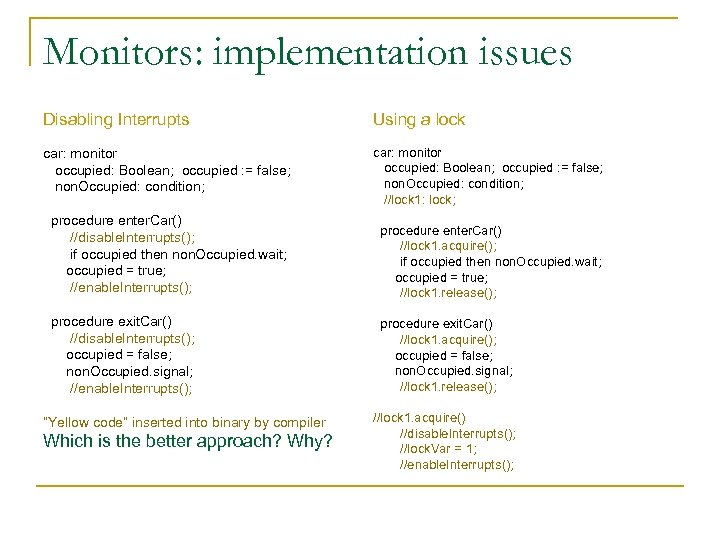 Monitors: implementation issues

Disabling Interrupts

car: monitor
occupied: Boolean; occupied := false;
nonOccupied: condition;

procedure enterCar()
//disableInterrupts();
if occupied then nonOccupied.wait;
occupied = true;
//enableInterrupts();

procedure exitCar()
//disableInterrupts();
occupied = false;
nonOccupied.signal;
//enableInterrupts();

"Yellow code" inserted into binary by compiler
Which is the better approach? Why?

Using a lock

car: monitor
occupied: Boolean; occupied := false;
nonOccupied: condition;
//lock1: lock;

procedure enterCar()
//lock1.acquire();
if occupied then nonOccupied.wait;
occupied = true;
//lock1.release();

procedure exitCar()
//lock1.acquire();
occupied = false;
nonOccupied.signal;
//lock1.release();

//lock1.acquire()
//disableInterrupts();
//lockVar = 1;
//enableInterrupts();